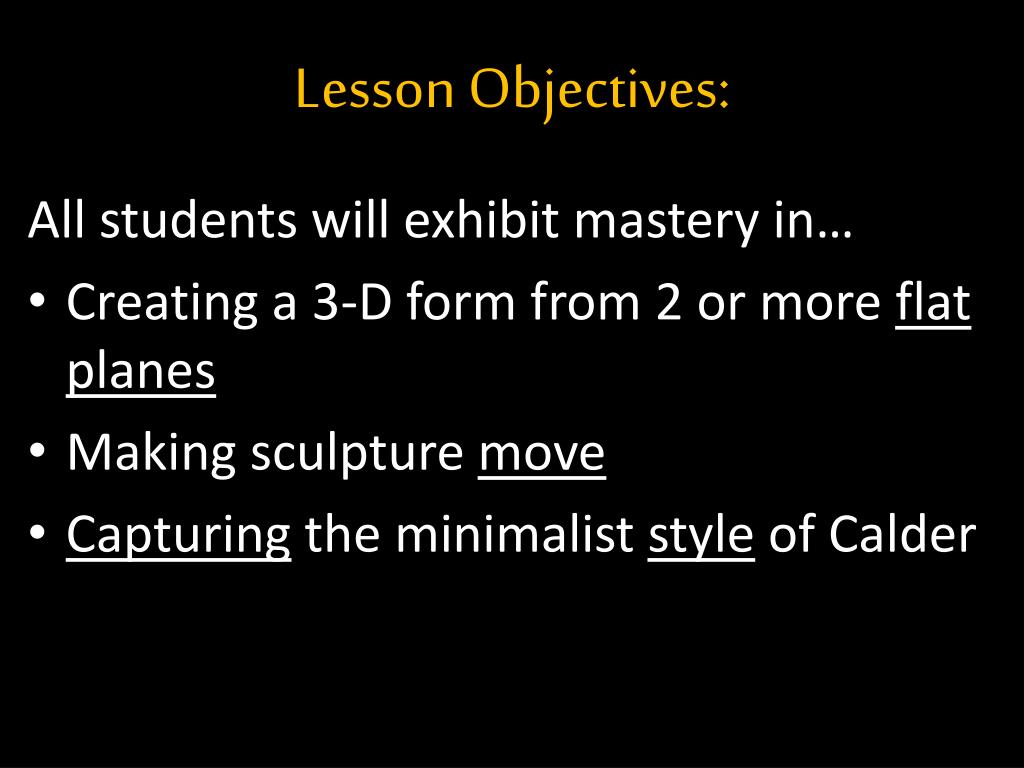 Lesson Objectives:

All students will exhibit mastery in…

• Creating a 3-D form from 2 or more flat planes
• Making sculpture move
• Capturing the minimalist style of Calder